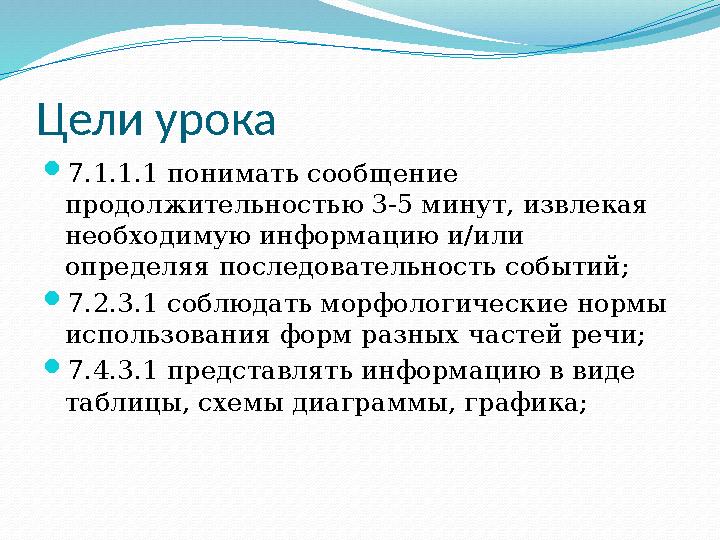 Цели урока

7.1.1.1 понимать сообщение продолжительностью 3-5 минут, извлекая необходимую информацию и/или определяя последовательность событий;

7.2.3.1 соблюдать морфологические нормы использования форм разных частей речи;

7.4.3.1 представлять информацию в виде таблицы, схемы диаграммы, графика;